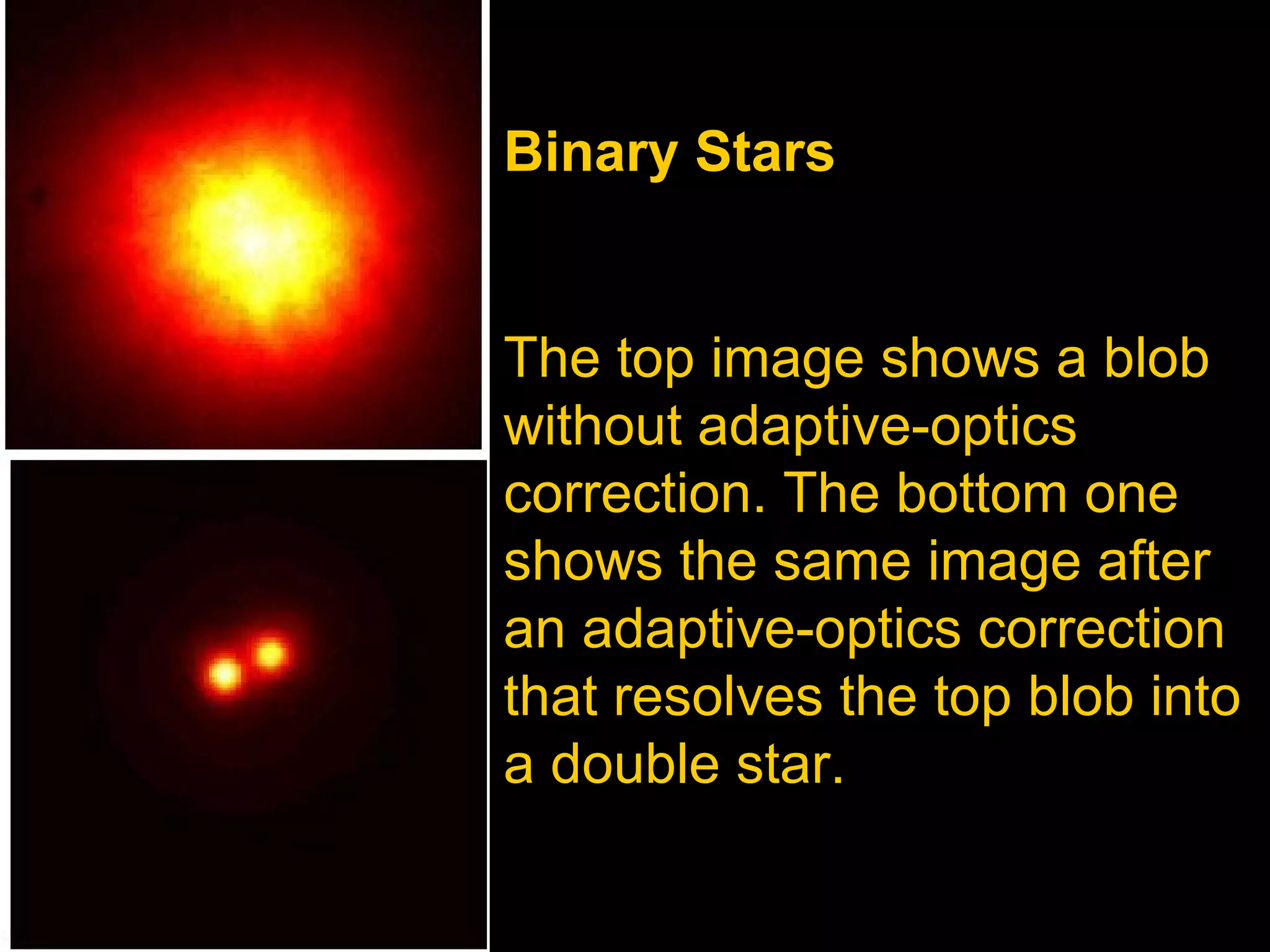 Binary Stars

The top image shows a blob without adaptive-optics correction. The bottom one shows the same image after an adaptive-optics correction that resolves the top blob into a double star.